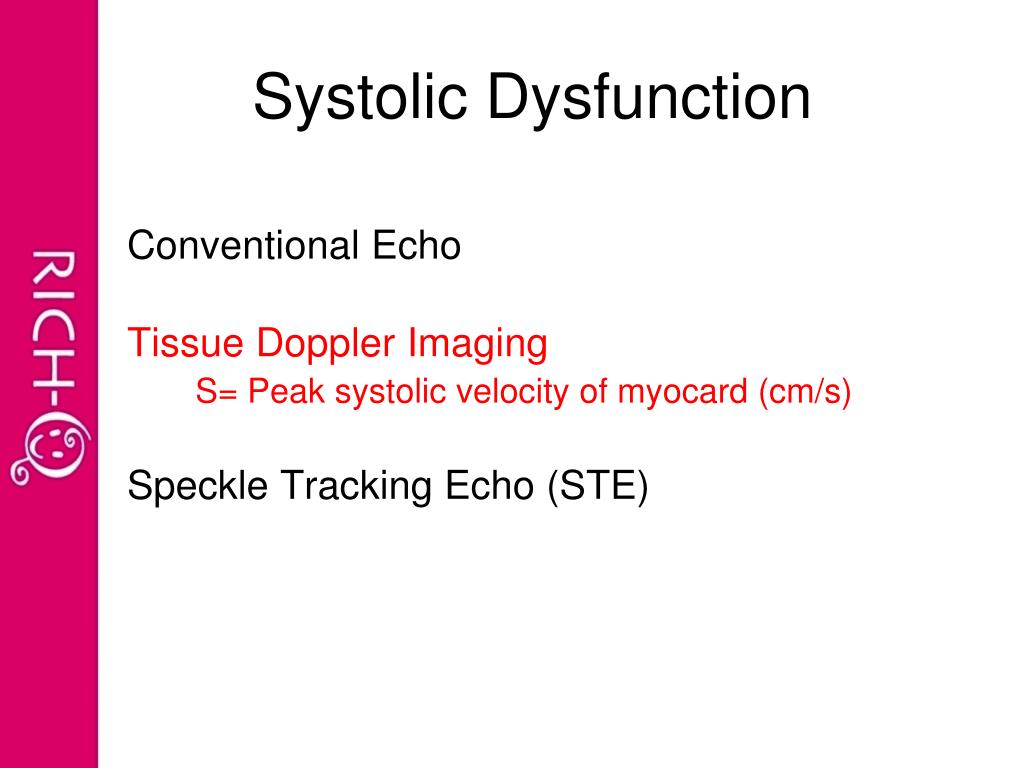 RICH-

Systolic Dysfunction

Conventional Echo

Tissue Doppler Imaging

S= Peak systolic velocity of myocard (cm/s)

Speckle Tracking Echo (STE)